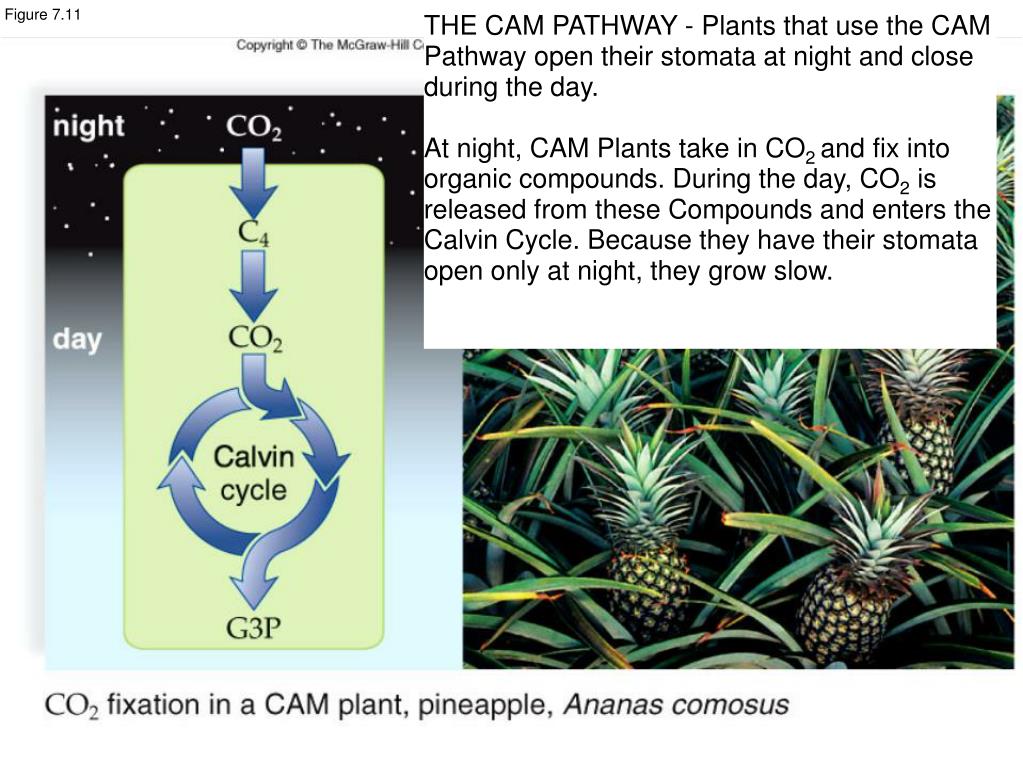 Figure 7.11

Copyright © The McGraw-Hill C

THE CAM PATHWAY - Plants that use the CAM Pathway open their stomata at night and close during the day.

At night, CAM Plants take in $CO_2$ and fix into organic compounds. During the day, $CO_2$ is released from these Compounds and enters the Calvin Cycle. Because they have their stomata open only at night, they grow slow.

night

$CO_2$

$C_4$

day

$CO_2$

Calvin cycle

G3P

$CO_2$ fixation in a CAM plant, pineapple, Ananas comosus